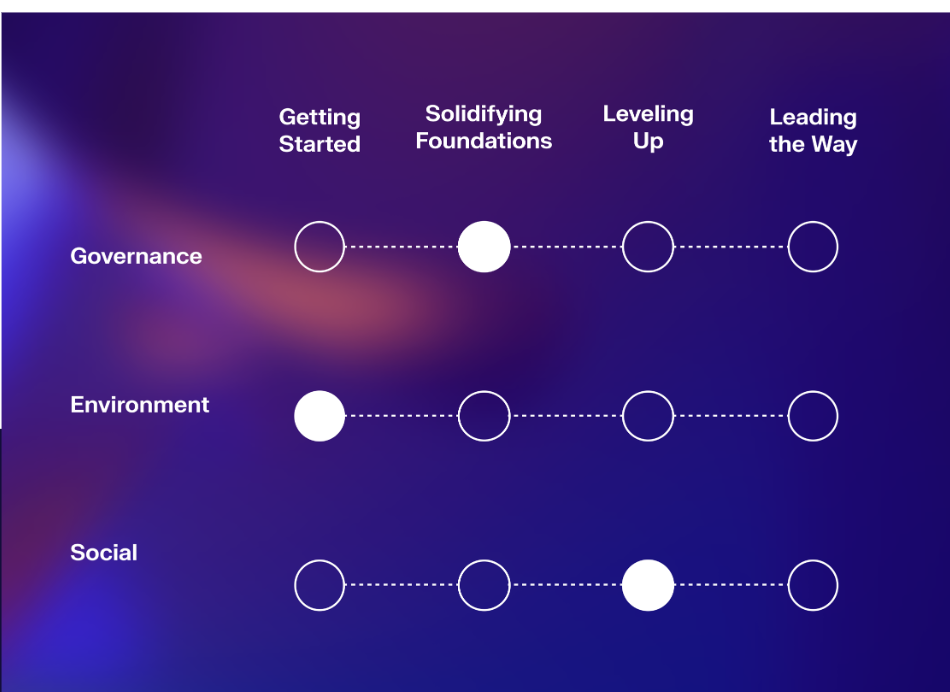 Getting Started

Solidifying Foundations

Leveling Up

Leading the Way

Governance

Environment

Social